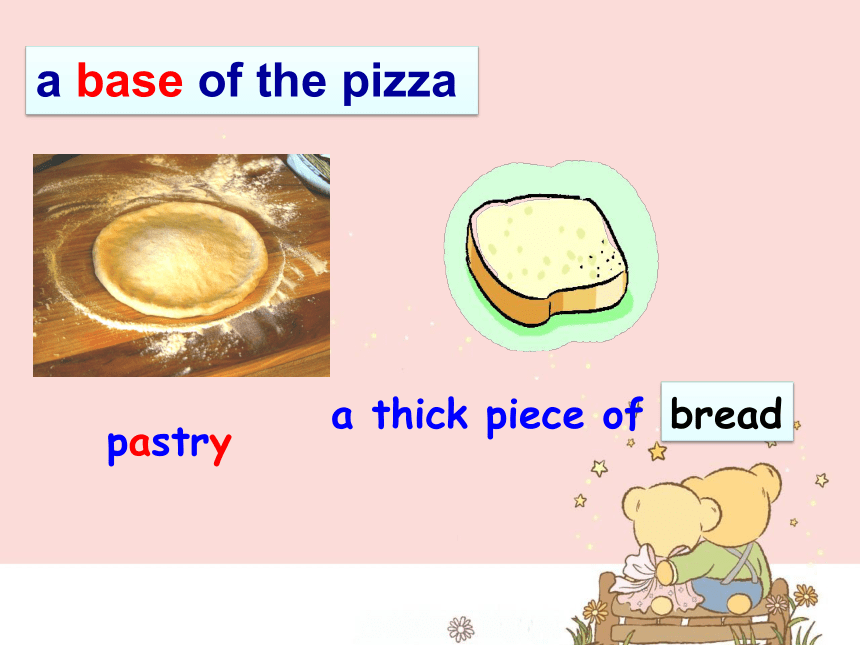 a base of the pizza

pastry

a thick piece of bread